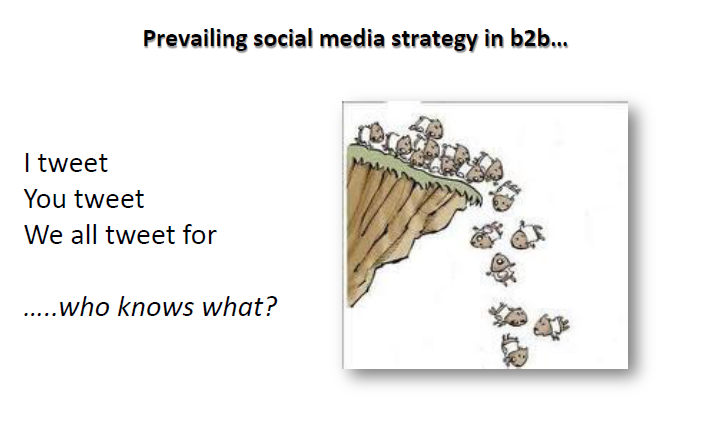 Prevailing social media strategy in b2b…

I tweet
You tweet
We all tweet for

…..who knows what?